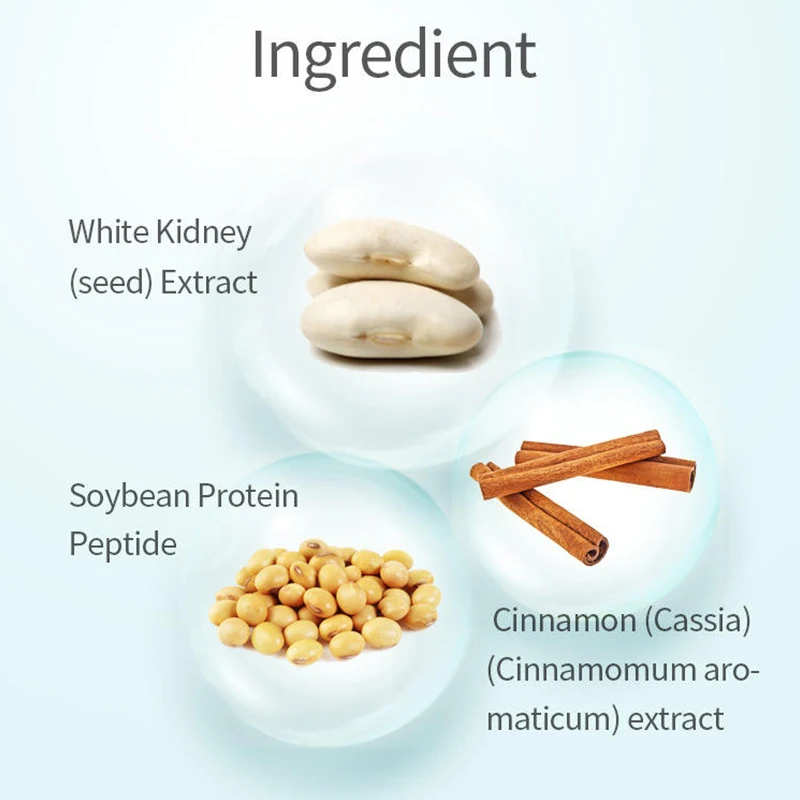 Ingredient

White Kidney (seed) Extract

Soybean Protein Peptide

Cinnamon (Cassia) (Cinnamomum aromaticum) extract